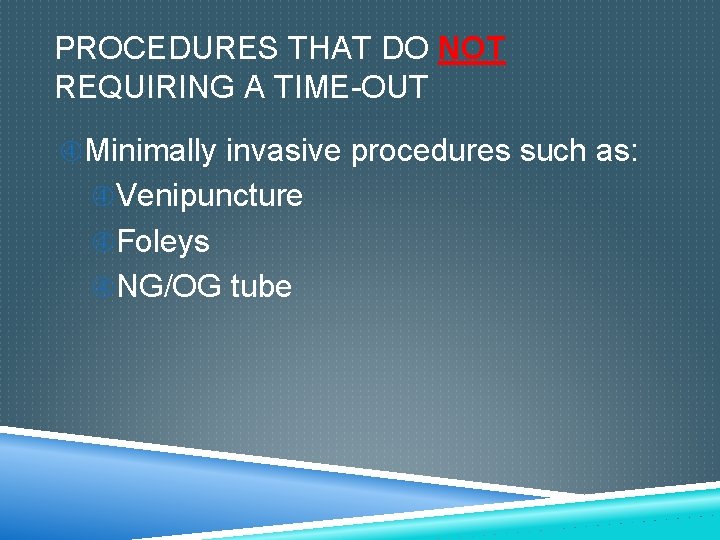 PROCEDURES THAT DO NOT REQUIRING A TIME-OUT

Minimally invasive procedures such as:

Venipuncture

Foleys

NG/OG tube